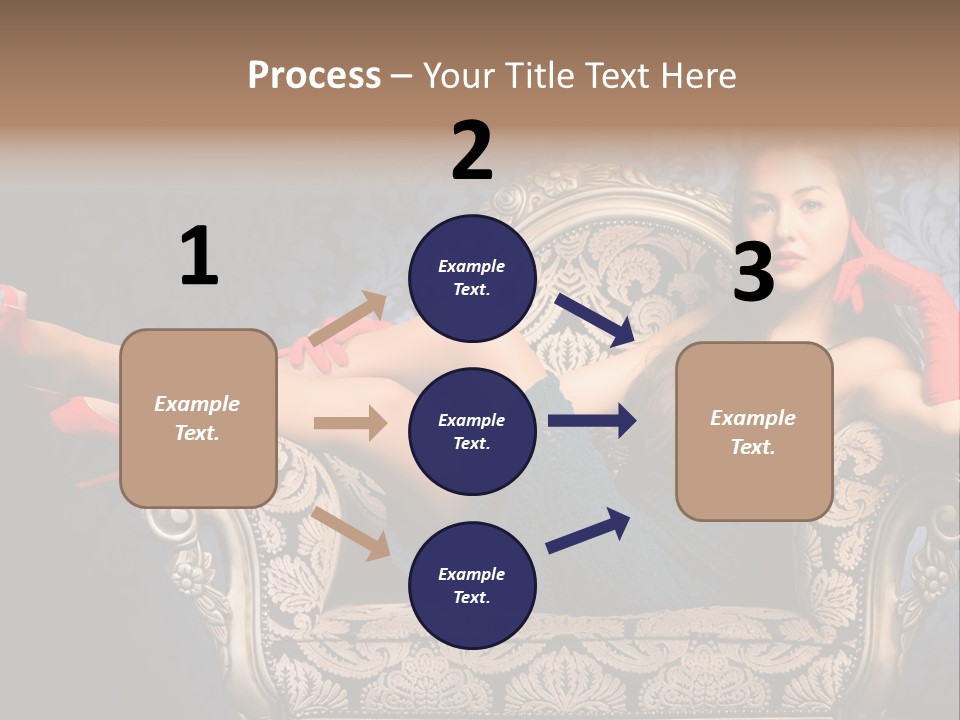 Process – Your Title Text Here

1

Example Text.

2

Example Text.

Example Text.

Example Text.

3

Example Text.